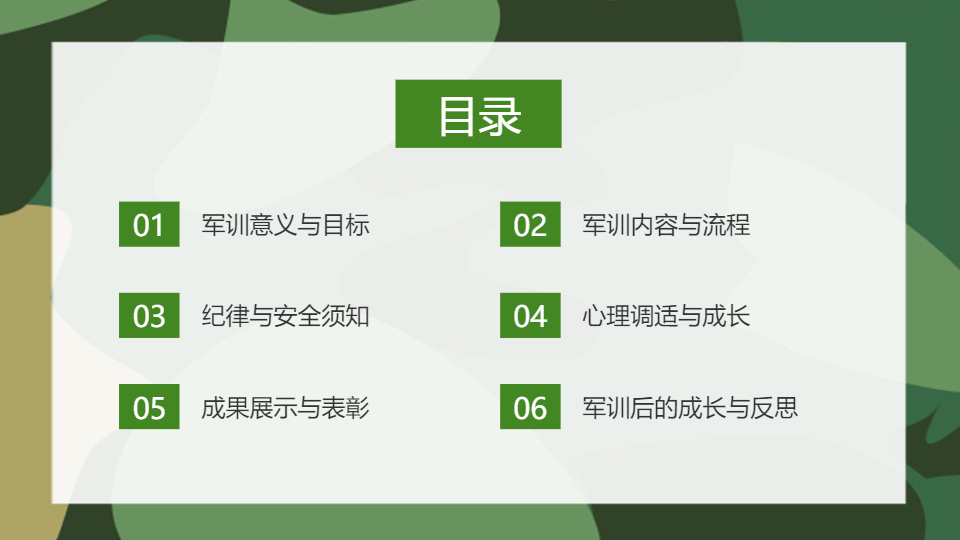 目录

01 军训意义与目标

02 军训内容与流程

03 纪律与安全须知

04 心理调适与成长

05 成果展示与表彰

06 军训后的成长与反思